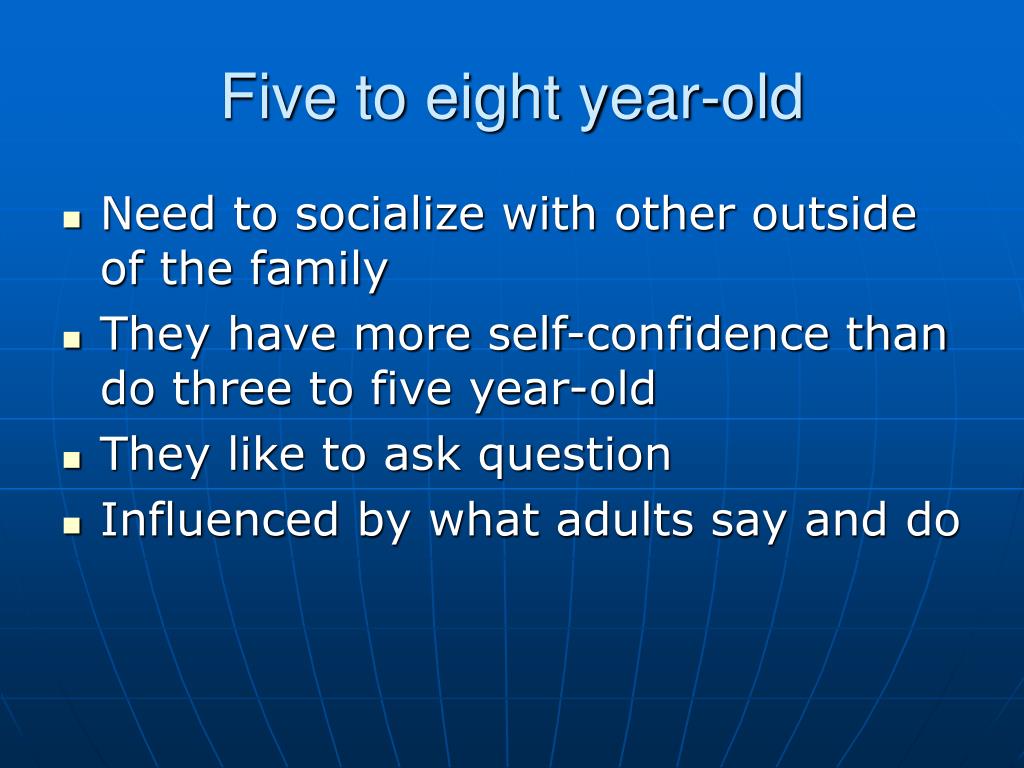 Five to eight year-old

- Need to socialize with other outside of the family
- They have more self-confidence than do three to five year-old
- They like to ask question
- Influenced by what adults say and do